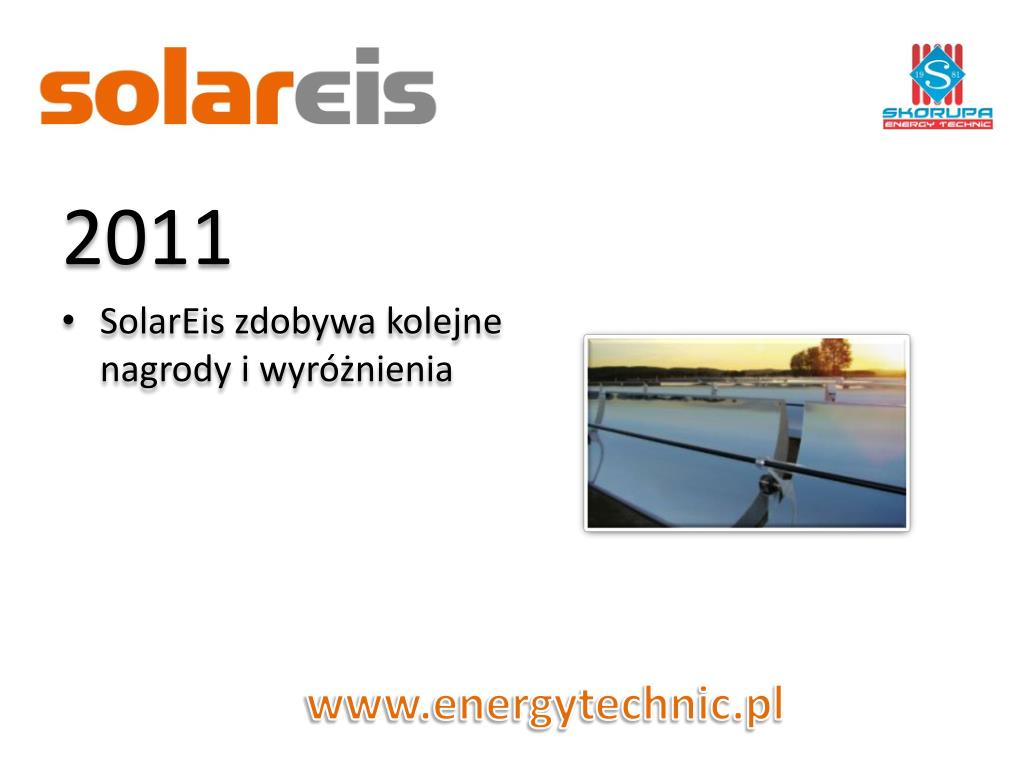 solareis

19 S 81
SKORUPA
ENERGY TECHNIC

2011

• SolarEis zdobywa kolejne nagrody i wyróżnienia

www.energytechnic.pl